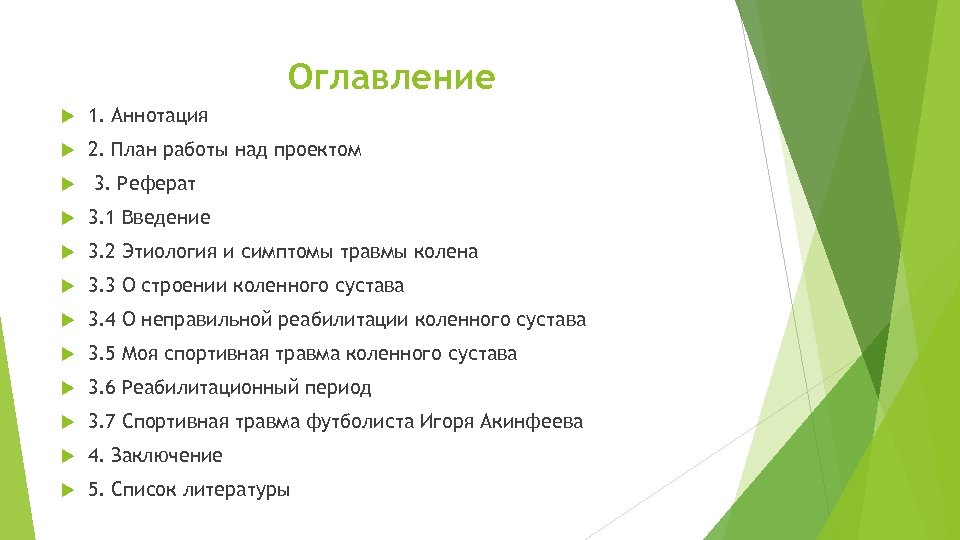 Оглавление

1. Аннотация

2. План работы над проектом

3. Реферат

3.1 Введение

3.2 Этиология и симптомы травмы колена

3.3 О строении коленного сустава

3.4 О неправильной реабилитации коленного сустава

3.5 Моя спортивная травма коленного сустава

3.6 Реабилитационный период

3.7 Спортивная травма футболиста Игоря Акинфеева

4. Заключение

5. Список литературы